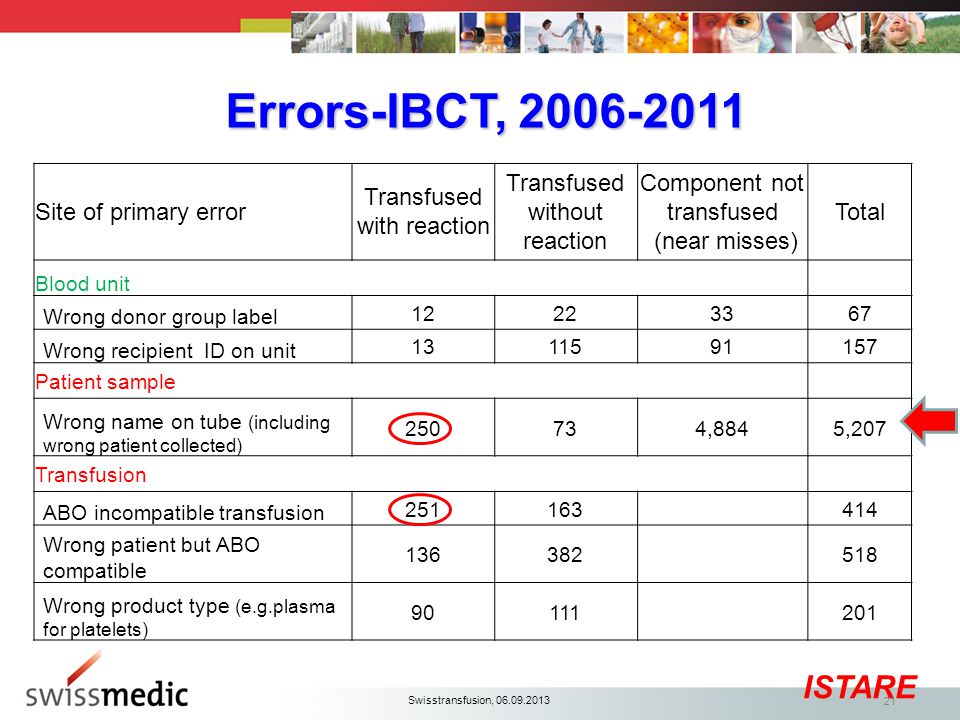 Errors-IBCT, 2006-2011

| Site of primary error | Transfused with reaction | Transfused without reaction | Component not transfused (near misses) | Total |
|---|---|---|---|---|
| Blood unit | | | | |
| Wrong donor group label | 12 | 22 | 33 | 67 |
| Wrong recipient ID on unit | 13 | 115 | 91 | 157 |
| Patient sample | | | | |
| Wrong name on tube (including wrong patient collected) | 250 | 73 | 4,884 | 5,207 |
| Transfusion | | | | |
| ABO incompatible transfusion | 251 | 163 | | 414 |
| Wrong patient but ABO compatible | 136 | 382 | | 518 |
| Wrong product type (e.g.plasma for platelets) | 90 | 111 | | 201 |

swissmedic

Swisstransfusion, 06.09.2013

ISTARE

21